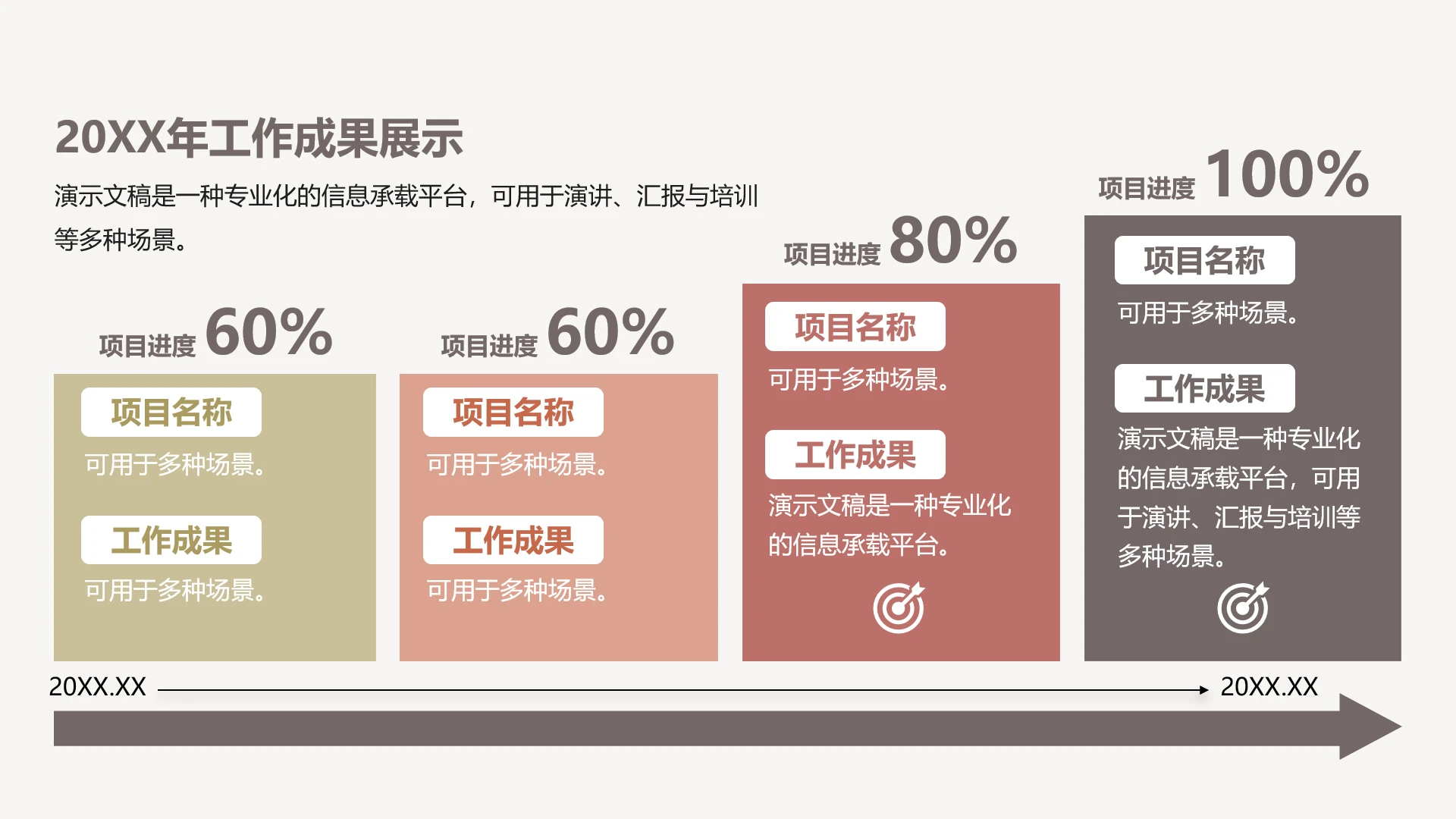 20XX年工作成果展示

演示文稿是一种专业化的信息承载平台，可用于演讲、汇报与培训等多种场景。

项目进度 60%

项目名称

可用于多种场景。

工作成果

可用于多种场景。

项目进度 60%

项目名称

可用于多种场景。

工作成果

可用于多种场景。

项目进度 80%

项目名称

可用于多种场景。

工作成果

演示文稿是一种专业化的信息承载平台。

项目进度 100%

项目名称

可用于多种场景。

工作成果

演示文稿是一种专业化的信息承载平台，可用于演讲、汇报与培训等多种场景。

20XX.XX

20XX.XX